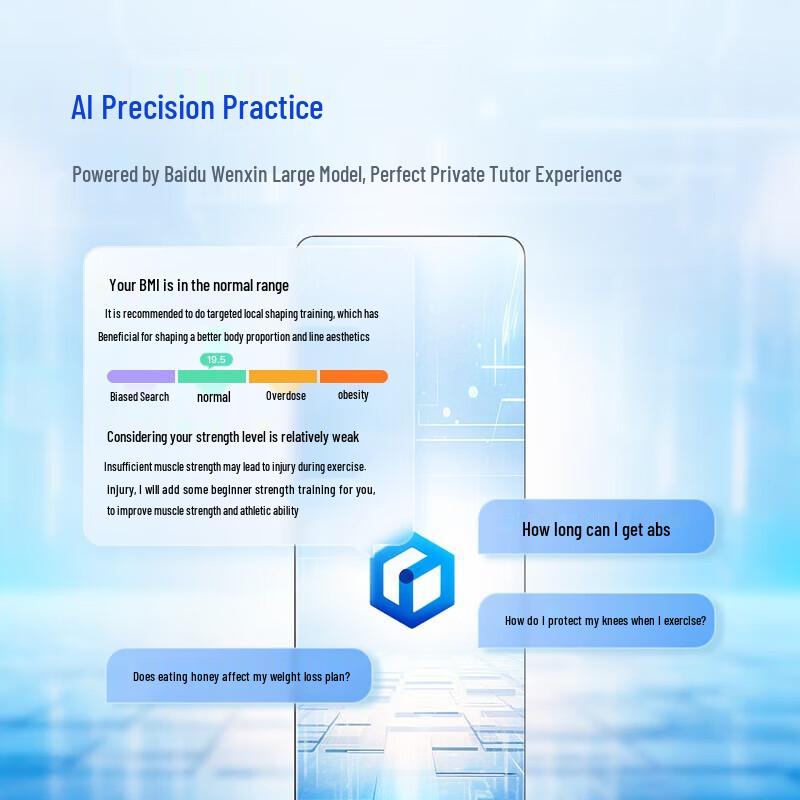 AI Precision Practice

Powered by Baidu Wenxin Large Model, Perfect Private Tutor Experience

Your BMI is in the normal range

It is recommended to do targeted local shaping training, which has Beneficial for shaping a better body proportion and line aesthetics

19.5

Biased Search normal Overdose obesity

Considering your strength level is relatively weak

Insufficient muscle strength may lead to injury during exercise. Injury, I will add some beginner strength training for you, to improve muscle strength and athletic ability

How long can I get abs

How do I protect my knees when I exercise?

Does eating honey affect my weight loss plan?